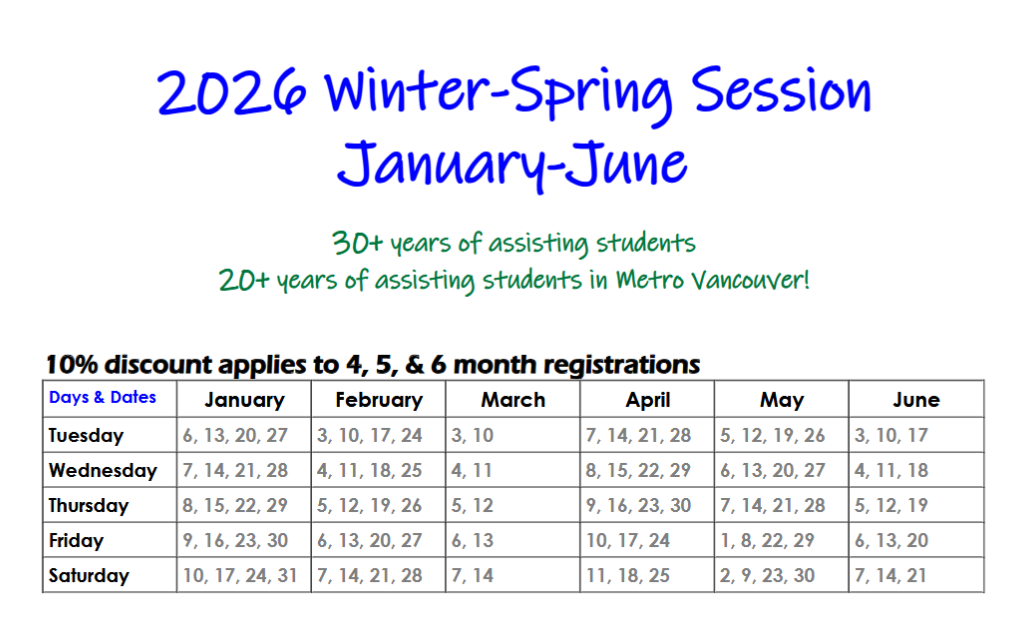 2026 Winter-Spring Session
January-June

30+ years of assisting students
20+ years of assisting students in Metro Vancouver!

10% discount applies to 4, 5, & 6 month registrations

| Days & Dates | January | February | March | April | May | June |
|---|---|---|---|---|---|---|
| Tuesday | 6, 13, 20, 27 | 3, 10, 17, 24 | 3, 10 | 7, 14, 21, 28 | 5, 12, 19, 26 | 3, 10, 17 |
| Wednesday | 7, 14, 21, 28 | 4, 11, 18, 25 | 4, 11 | 8, 15, 22, 29 | 6, 13, 20, 27 | 4, 11, 18 |
| Thursday | 8, 15, 22, 29 | 5, 12, 19, 26 | 5, 12 | 9, 16, 23, 30 | 7, 14, 21, 28 | 5, 12, 19 |
| Friday | 9, 16, 23, 30 | 6, 13, 20, 27 | 6, 13 | 10, 17, 24 | 1, 8, 22, 29 | 6, 13, 20 |
| Saturday | 10, 17, 24, 31 | 7, 14, 21, 28 | 7, 14 | 11, 18, 25 | 2, 9, 23, 30 | 7, 14, 21 |